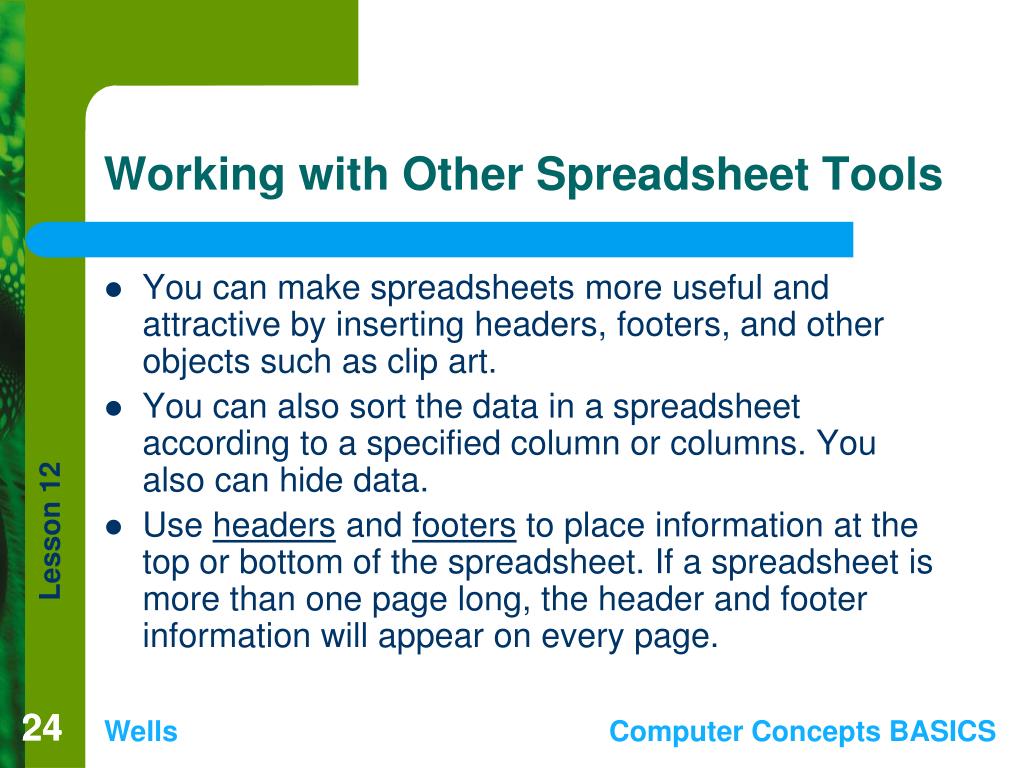 Working with Other Spreadsheet Tools

- You can make spreadsheets more useful and attractive by inserting headers, footers, and other objects such as clip art.
- You can also sort the data in a spreadsheet according to a specified column or columns. You also can hide data.
- Use headers and footers to place information at the top or bottom of the spreadsheet. If a spreadsheet is more than one page long, the header and footer information will appear on every page.

Lesson 12

24

Wells

Computer Concepts BASICS